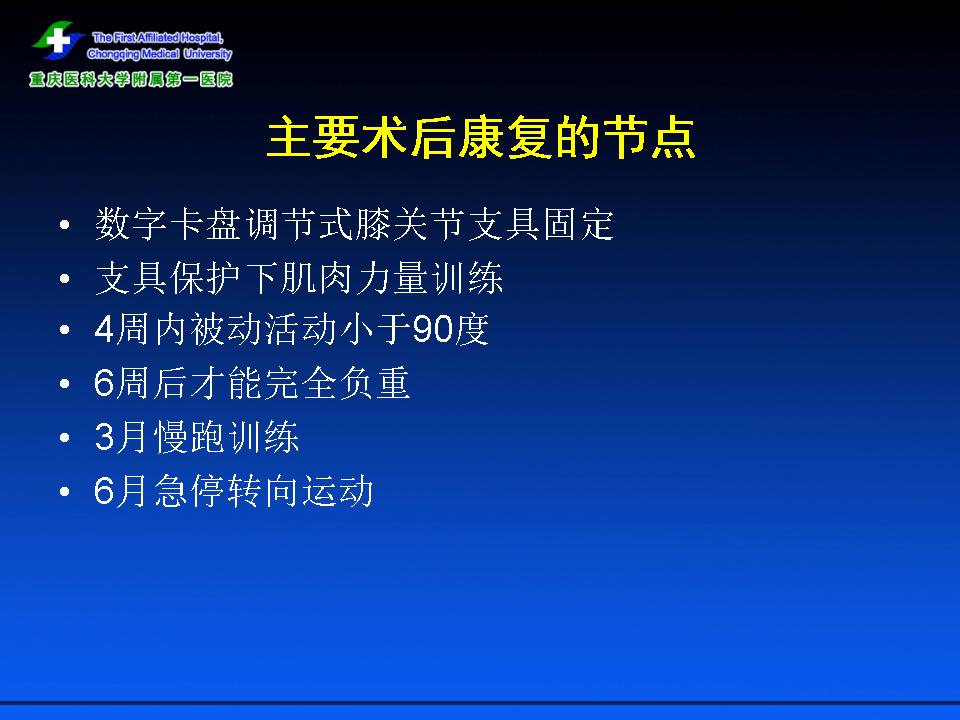 The First Affiliated Hospital, Chongqing Medical University
重庆医科大学附属第一医院

主要术后康复的节点

• 数字卡盘调节式膝关节支具固定
• 支具保护下肌肉力量训练
• 4周内被动活动小于90度
• 6周后才能完全负重
• 3月慢跑训练
• 6月急停转向运动